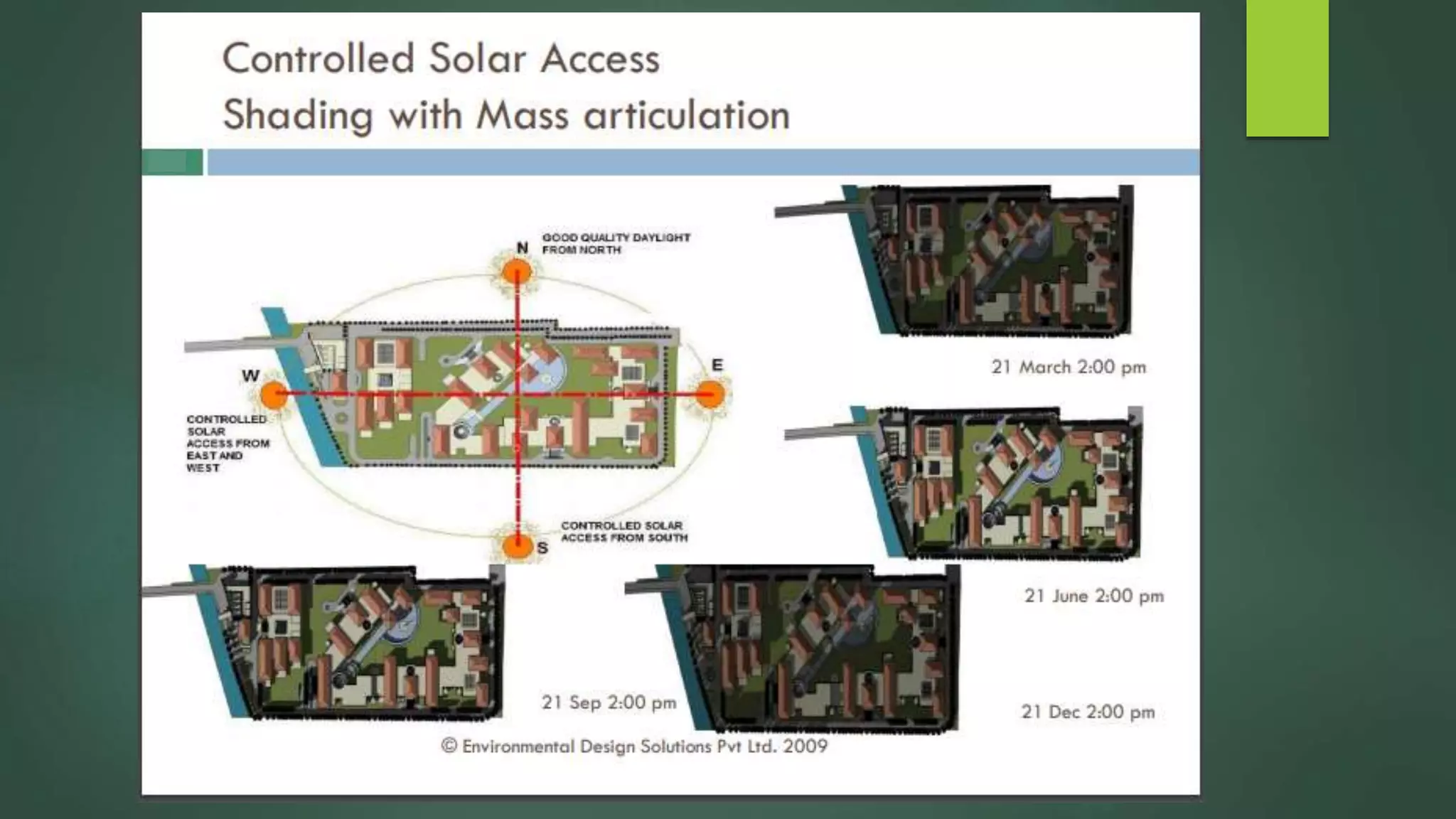 Controlled Solar Access
Shading with Mass articulation

N
GOOD QUALITY DAYLIGHT FROM NORTH

W

E

CONTROLLED SOLAR ACCESS FROM EAST AND WEST

CONTROLLED SOLAR ACCESS FROM SOUTH

S

21 March 2:00 pm

21 June 2:00 pm

21 Sep 2:00 pm

21 Dec 2:00 pm

© Environmental Design Solutions Pvt Ltd. 2009